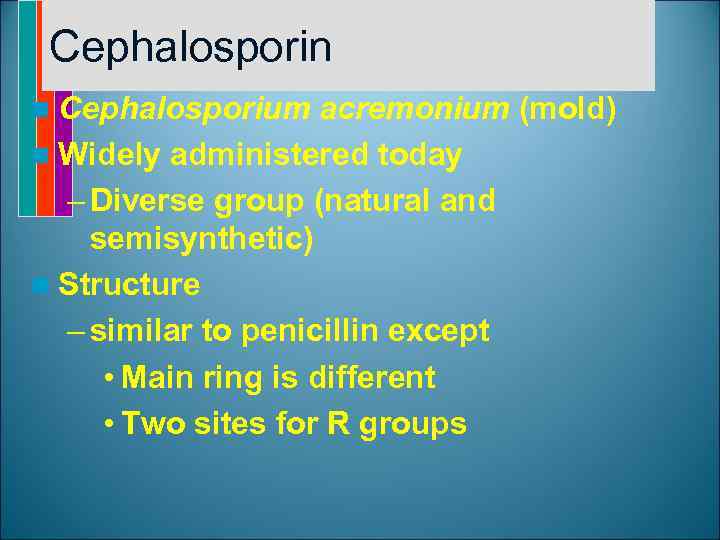 Cephalosporin

Cephalosporium acremonium (mold)
Widely administered today
– Diverse group (natural and semisynthetic)
Structure
– similar to penicillin except
• Main ring is different
• Two sites for R groups